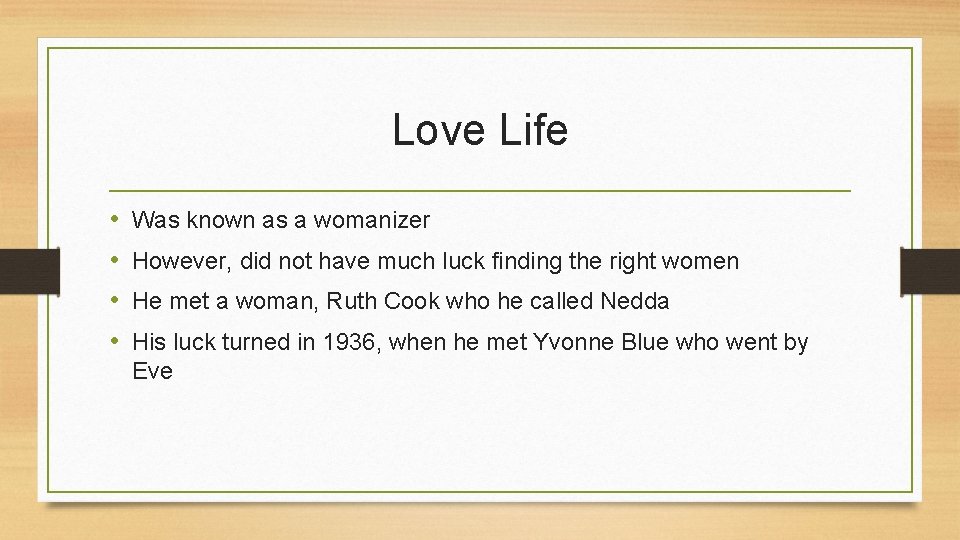 Love Life

• Was known as a womanizer
• However, did not have much luck finding the right women
• He met a woman, Ruth Cook who he called Nedda
• His luck turned in 1936, when he met Yvonne Blue who went by Eve